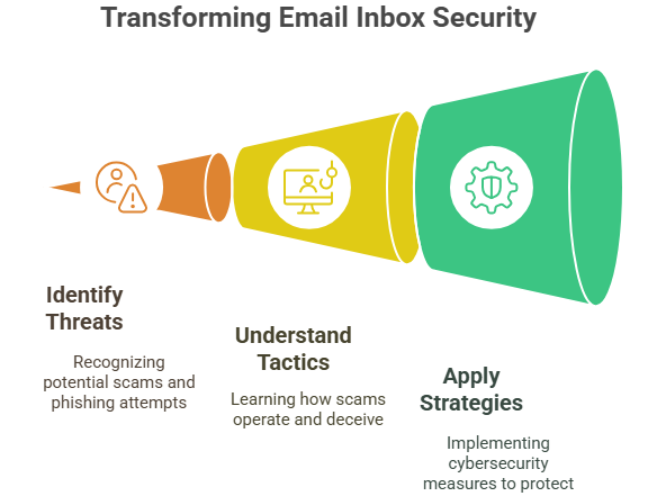 Transforming Email Inbox Security

Identify Threats

Recognizing potential scams and phishing attempts

Understand Tactics

Learning how scams operate and deceive

Apply Strategies

Implementing cybersecurity measures to protect